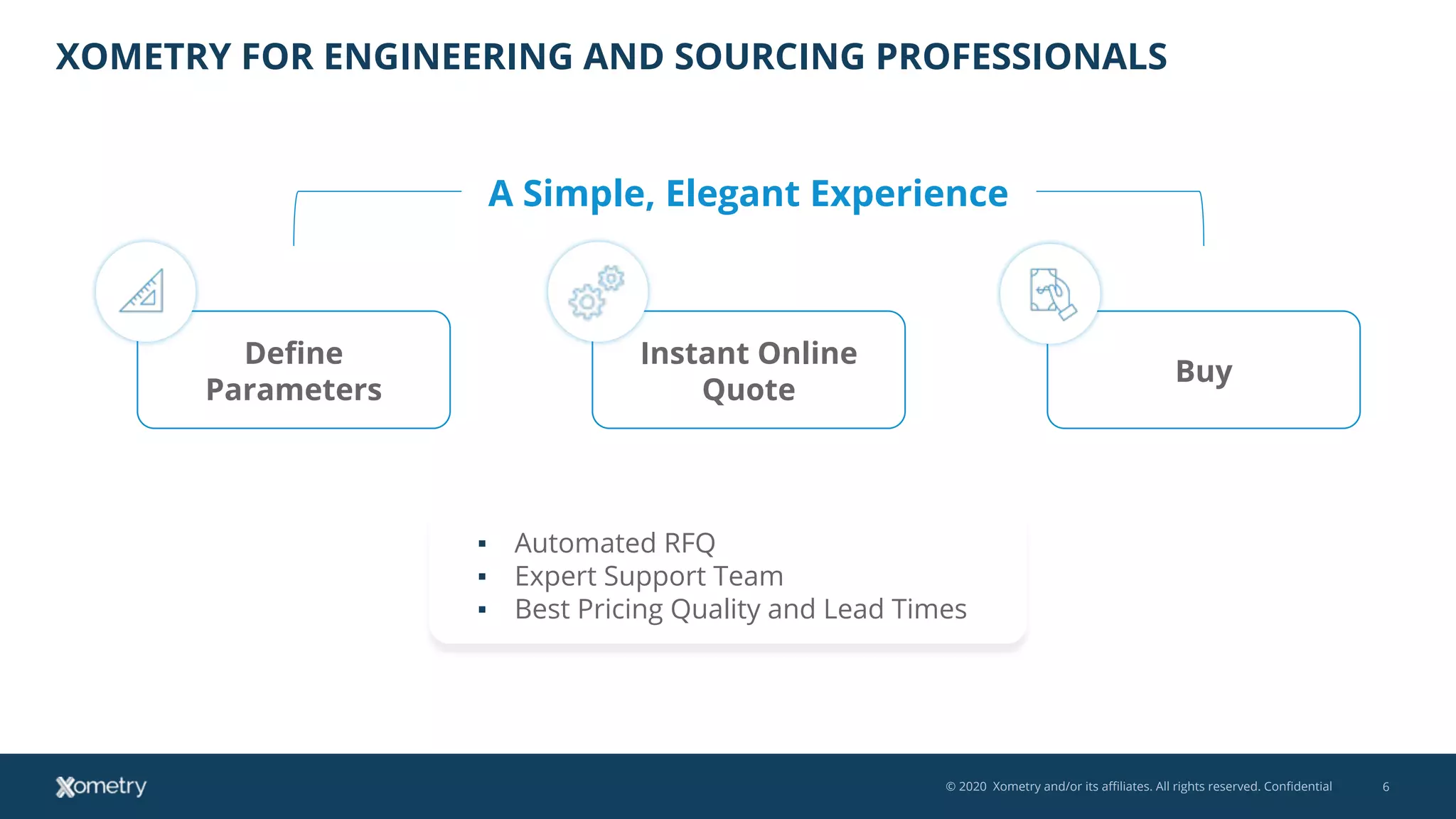 XOMETRY FOR ENGINEERING AND SOURCING PROFESSIONALS

A Simple, Elegant Experience

Define Parameters

Instant Online Quote

Buy

• Automated RFQ
• Expert Support Team
• Best Pricing Quality and Lead Times

Xometry

© 2020 Xometry and/or its affiliates. All rights reserved. Confidential

6